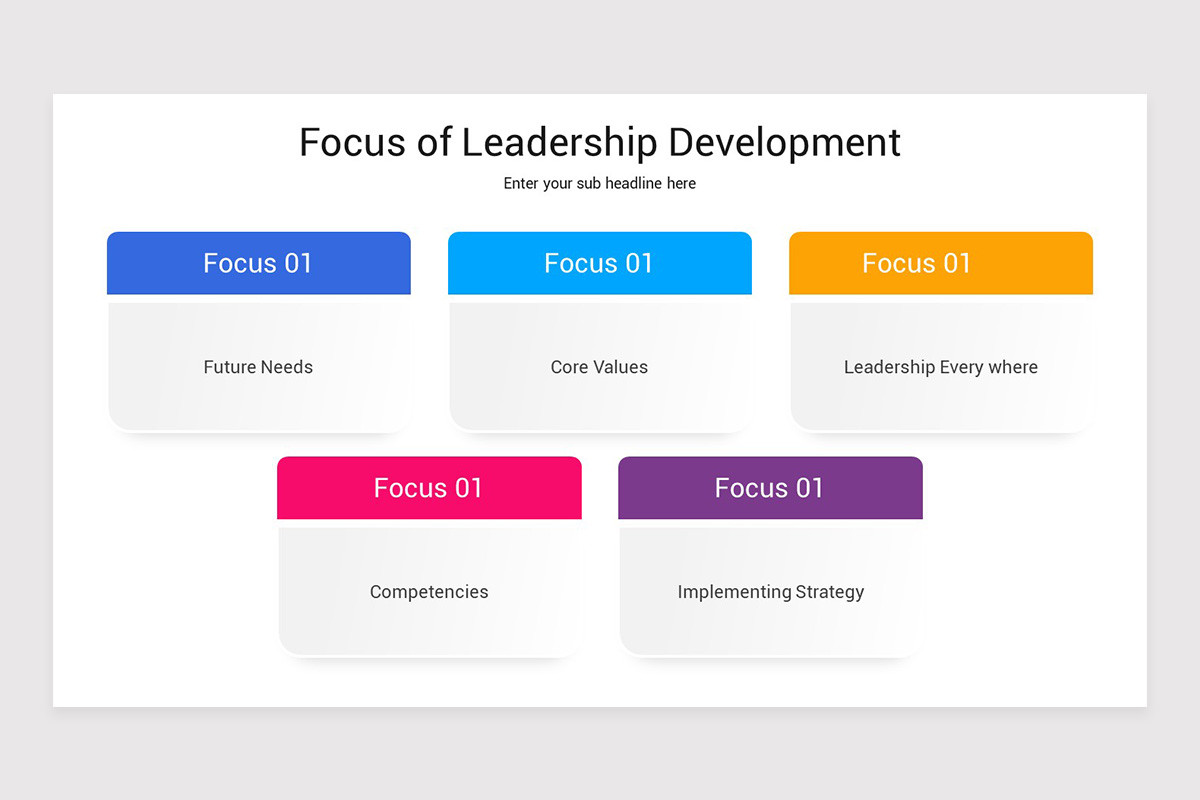 Focus of Leadership Development

Enter your sub headline here

Focus 01

Future Needs

Focus 01

Core Values

Focus 01

Leadership Every where

Focus 01

Competencies

Focus 01

Implementing Strategy